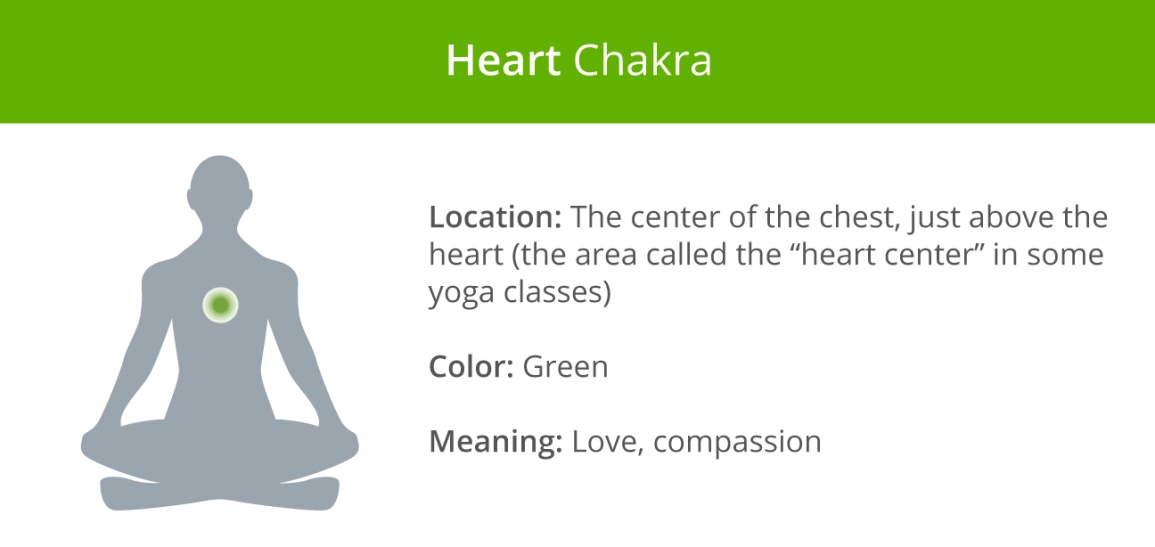 Heart Chakra

Location: The center of the chest, just above the heart (the area called the “heart center” in some yoga classes)

Color: Green

Meaning: Love, compassion